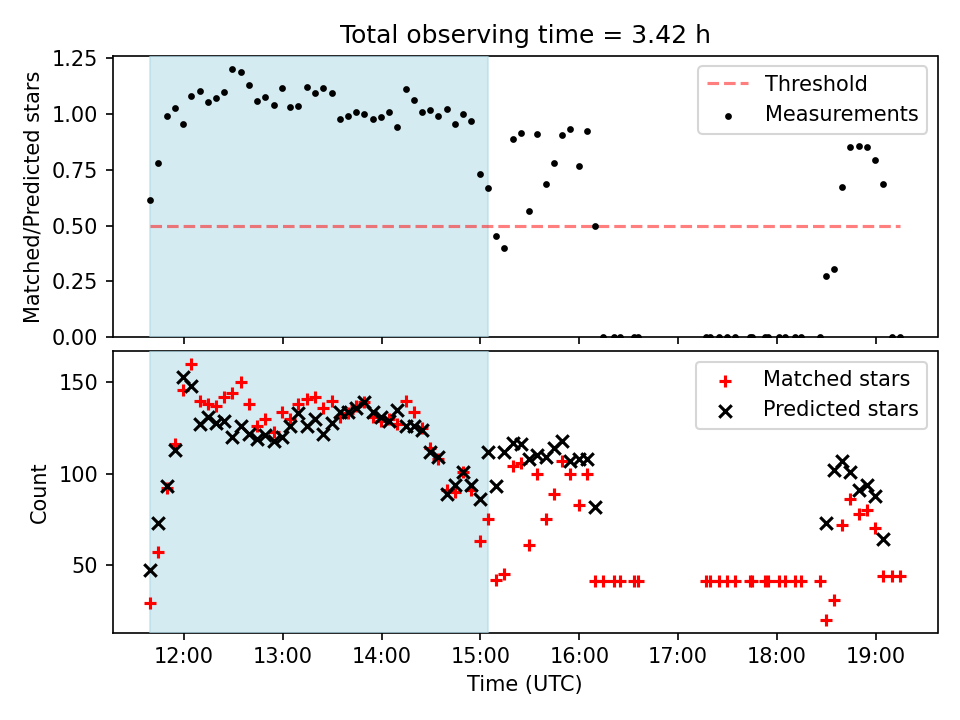 Total observing time = 3.42 h

Matched/Predicted stars

1.25
1.00
0.75
0.50
0.25
0.00

Threshold
Measurements

Count

150
100
50

Matched stars
Predicted stars

12:00
13:00
14:00
15:00
16:00
17:00
18:00
19:00

Time (UTC)